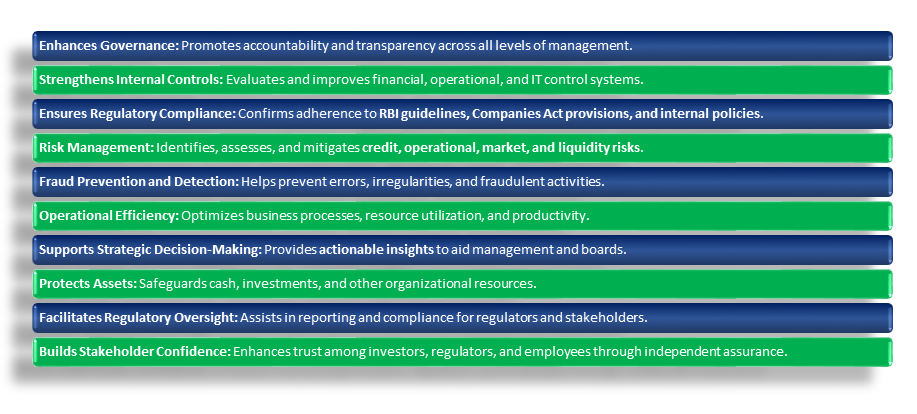 Enhances Governance: Promotes accountability and transparency across all levels of management.

Strengthens Internal Controls: Evaluates and improves financial, operational, and IT control systems.

Ensures Regulatory Compliance: Confirms adherence to RBI guidelines, Companies Act provisions, and internal policies.

Risk Management: Identifies, assesses, and mitigates credit, operational, market, and liquidity risks.

Fraud Prevention and Detection: Helps prevent errors, irregularities, and fraudulent activities.

Operational Efficiency: Optimizes business processes, resource utilization, and productivity.

Supports Strategic Decision-Making: Provides actionable insights to aid management and boards.

Protects Assets: Safeguards cash, investments, and other organizational resources.

Facilitates Regulatory Oversight: Assists in reporting and compliance for regulators and stakeholders.

Builds Stakeholder Confidence: Enhances trust among investors, regulators, and employees through independent assurance.